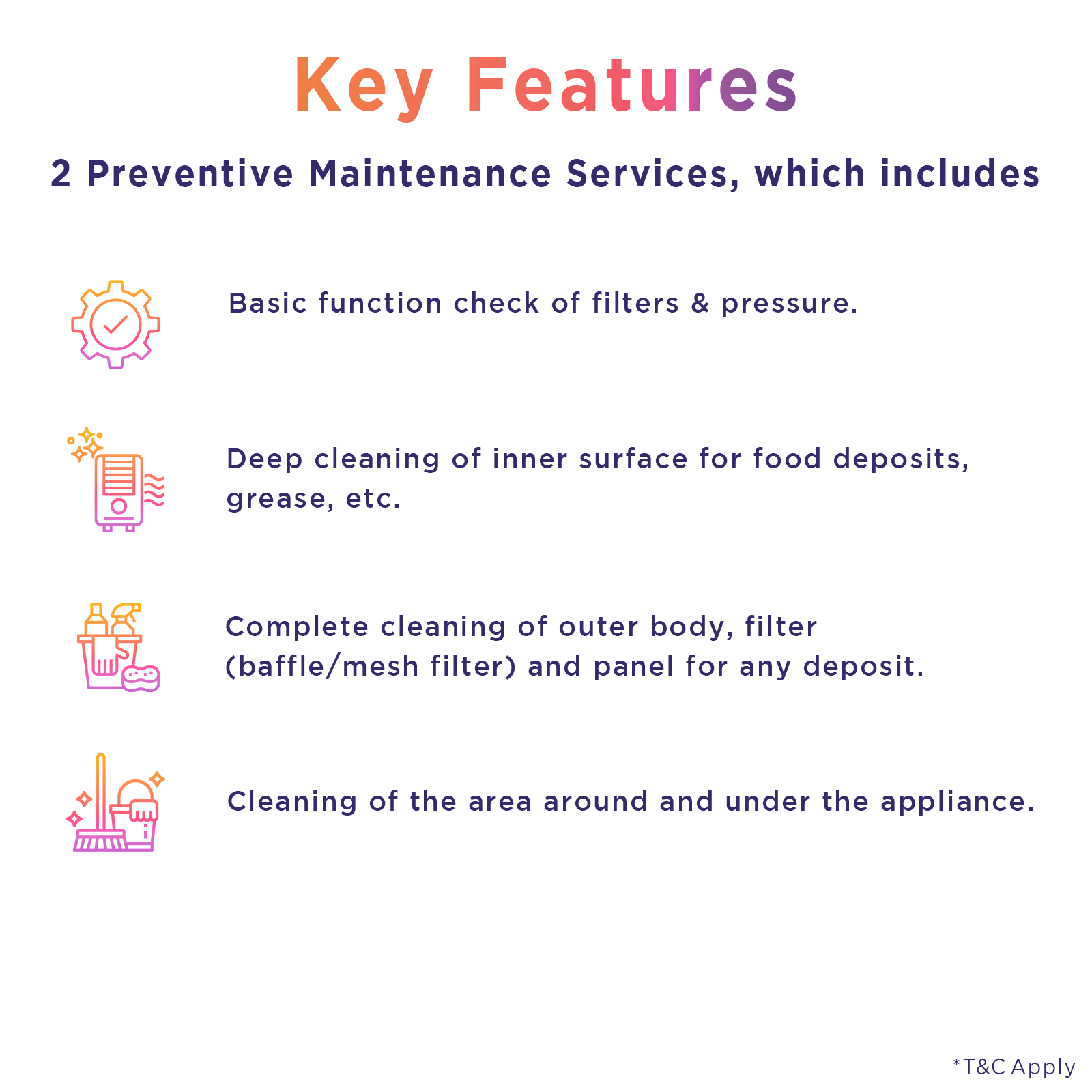 Key Features

2 Preventive Maintenance Services, which includes

Basic function check of filters & pressure.

Deep cleaning of inner surface for food deposits, grease, etc.

Complete cleaning of outer body, filter (baffle/mesh filter) and panel for any deposit.

Cleaning of the area around and under the appliance.

*T&C Apply